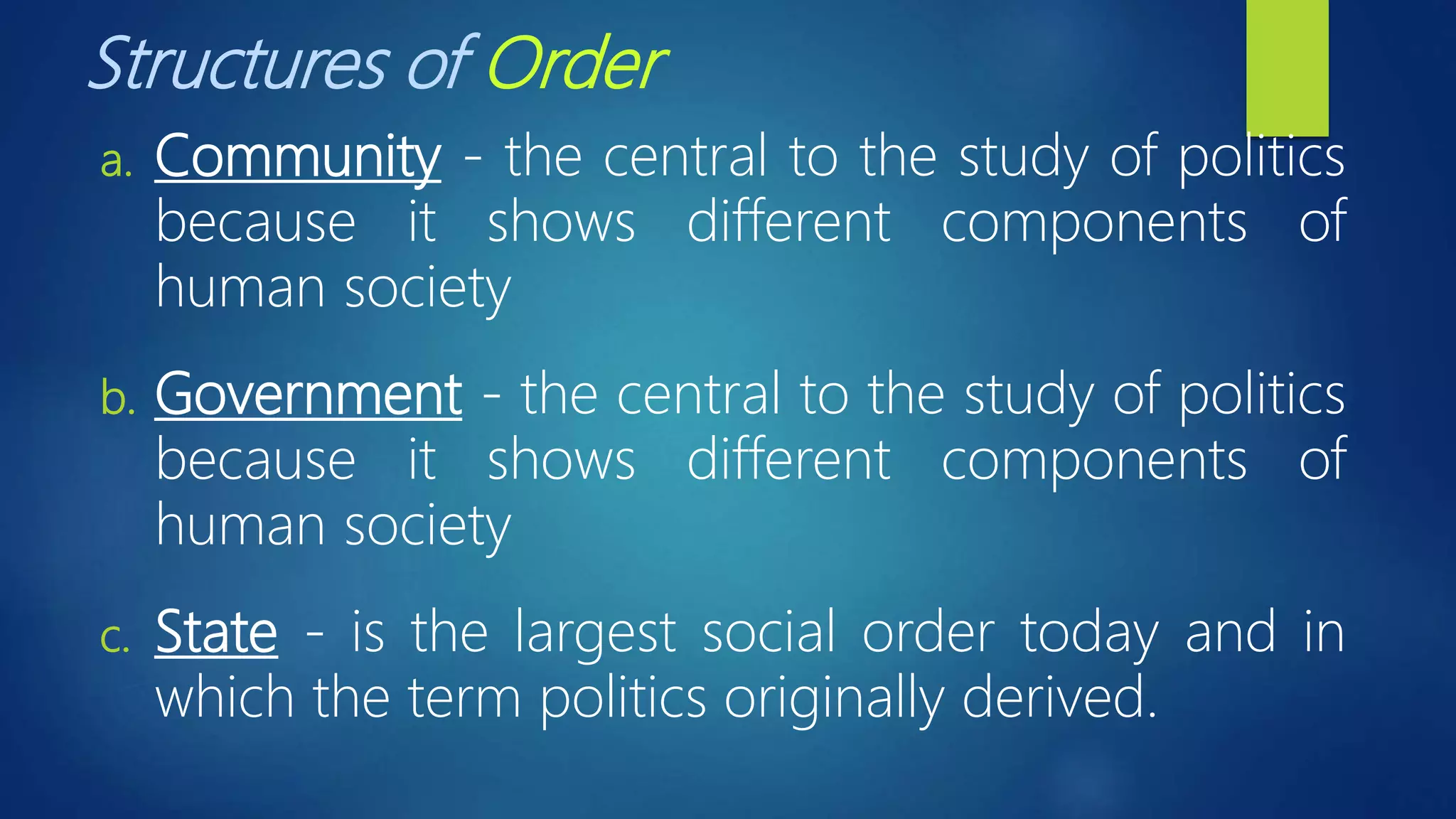 Structures of Order

a. Community - the central to the study of politics because it shows different components of human society

b. Government - the central to the study of politics because it shows different components of human society

c. State - is the largest social order today and in which the term politics originally derived.